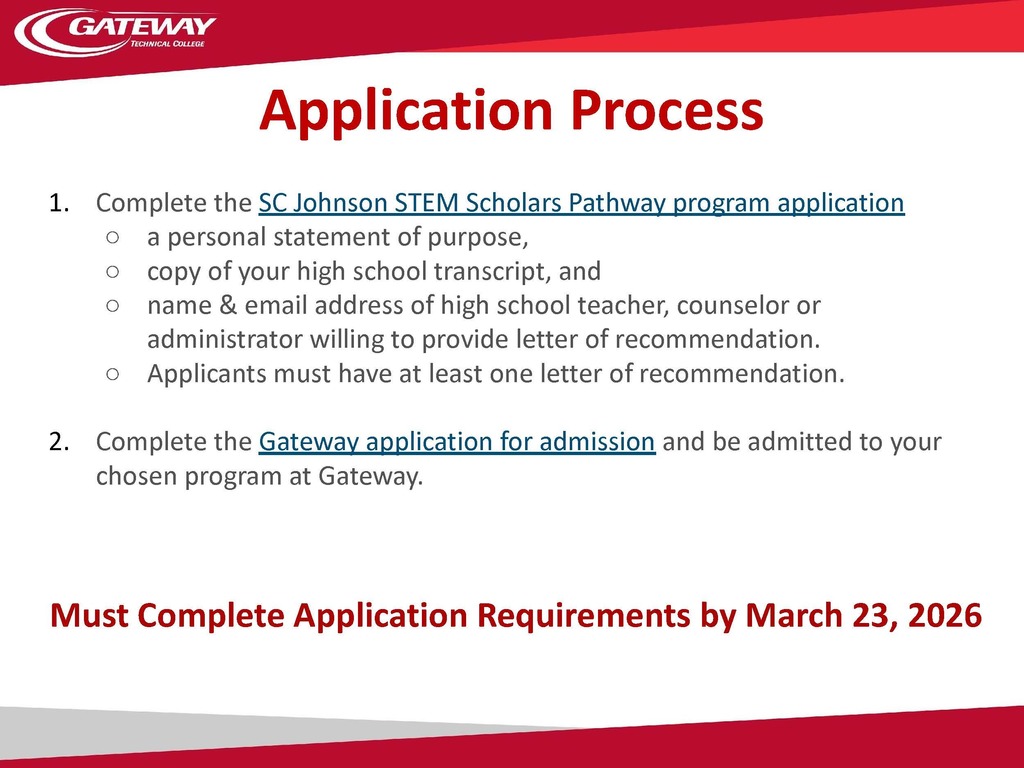 GATEWAY
TECHNICAL COLLEGE

Application Process

1. Complete the SC Johnson STEM Scholars Pathway program application
○ a personal statement of purpose,
○ copy of your high school transcript, and
○ name & email address of high school teacher, counselor or administrator willing to provide letter of recommendation.
○ Applicants must have at least one letter of recommendation.

2. Complete the Gateway application for admission and be admitted to your chosen program at Gateway.

Must Complete Application Requirements by March 23, 2026